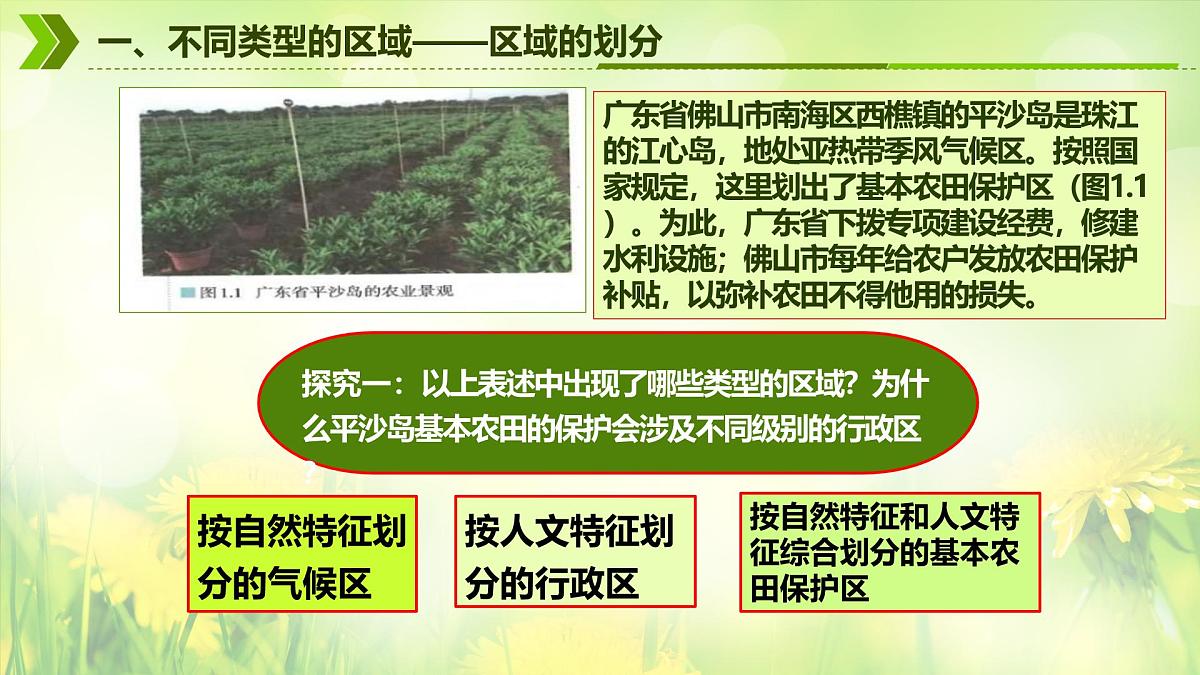 一、不同类型的区域——区域的划分

图1.1 广东省平沙岛的农业景观

广东省佛山市南海区西樵镇的平沙岛是珠江的江心岛，地处亚热带季风气候区。按照国家规定，这里划出了基本农田保护区（图1.1）。为此，广东省下拨专项建设经费，修建水利设施；佛山市每年给农户发放农田保护补贴，以弥补农田不得他用的损失。

探究一：以上表述中出现了哪些类型的区域？为什么平沙岛基本农田的保护会涉及不同级别的行政区

按自然特征划分的气候区

按人文特征划分的行政区

按自然特征和人文特征综合划分的基本农田保护区